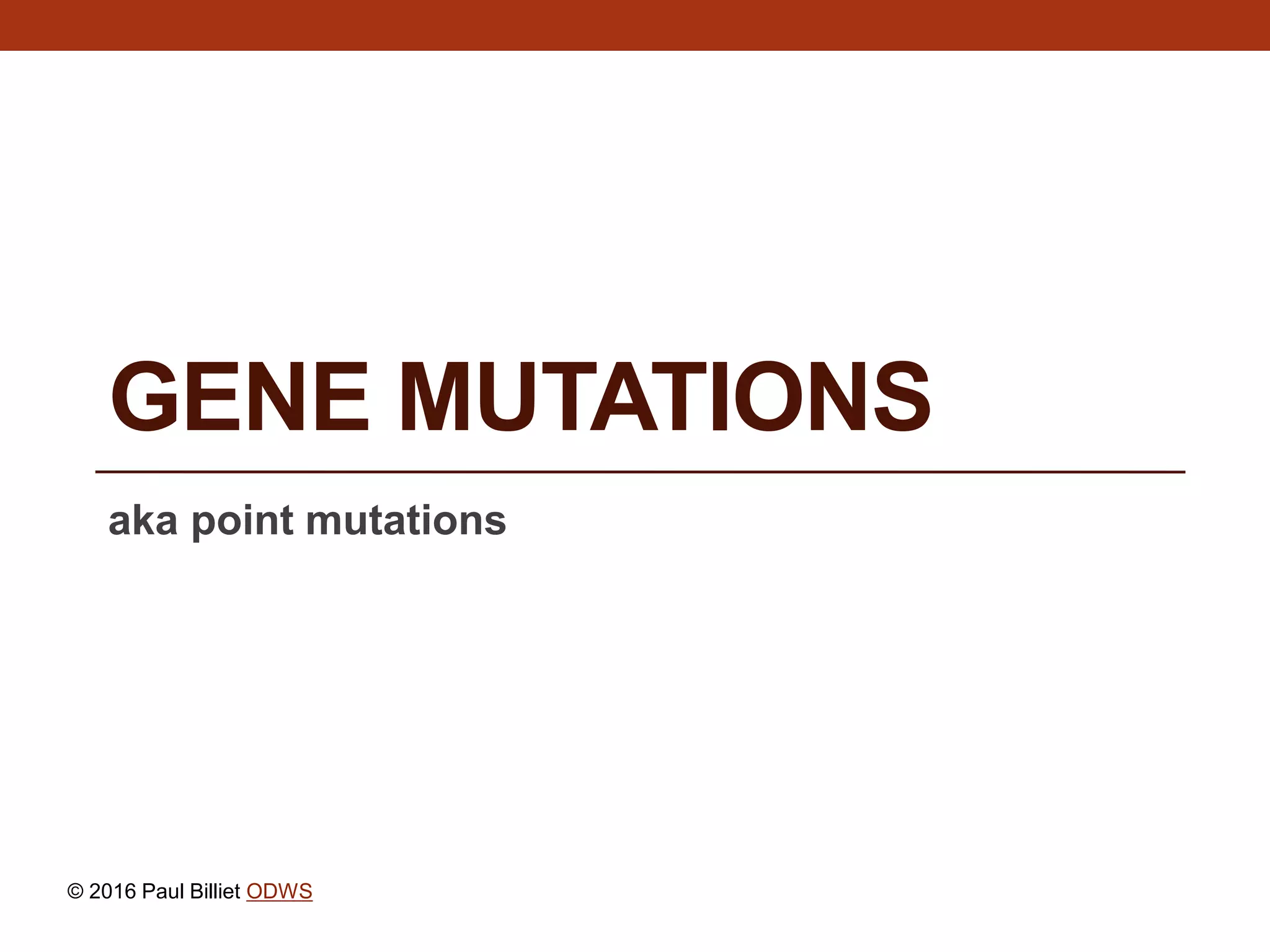 GENE MUTATIONS

aka point mutations

© 2016 Paul Billiet ODWS